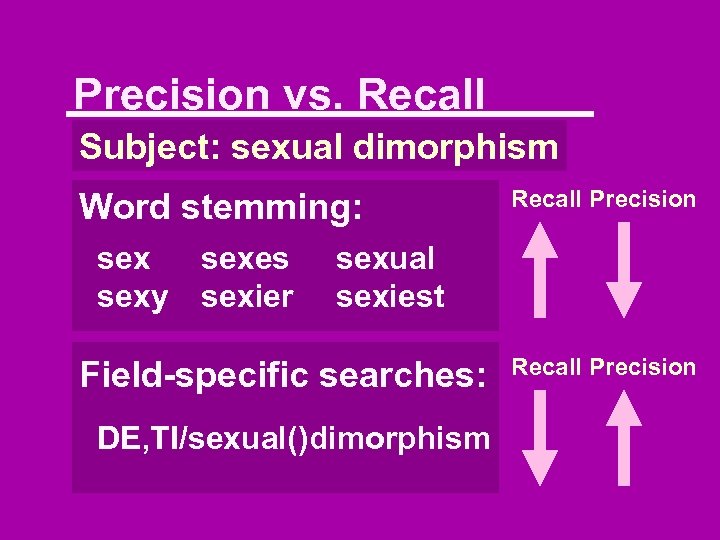 Precision vs. Recall

Subject: sexual dimorphism

Word stemming:

sex sexes sexual
sexy sexier sexiest

Recall Precision

Field-specific searches:

DE,TI/sexual()dimorphism

Recall Precision